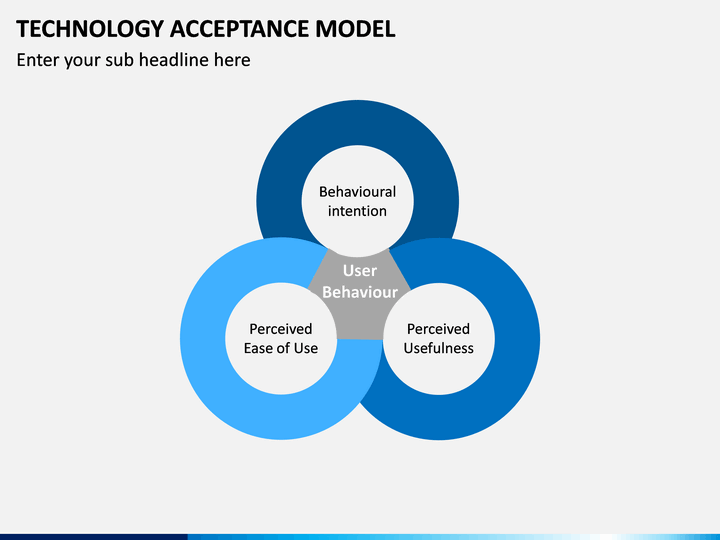 TECHNOLOGY ACCEPTANCE MODEL

Enter your sub headline here

Behavioural intention

User Behaviour

Perceived Ease of Use

Perceived Usefulness